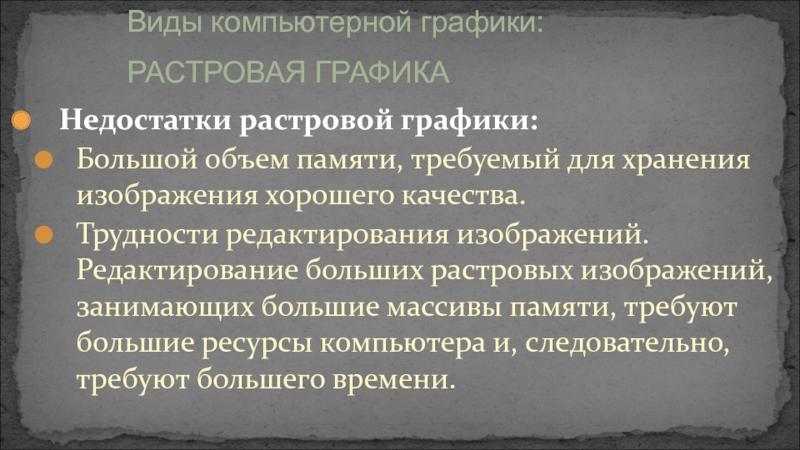 Виды компьютерной графики:

РАСТРОВАЯ ГРАФИКА

Недостатки растровой графики:

Большой объем памяти, требуемый для хранения изображения хорошего качества.

Трудности редактирования изображений. Редактирование больших растровых изображений, занимающих большие массивы памяти, требуют большие ресурсы компьютера и, следовательно, требуют большего времени.